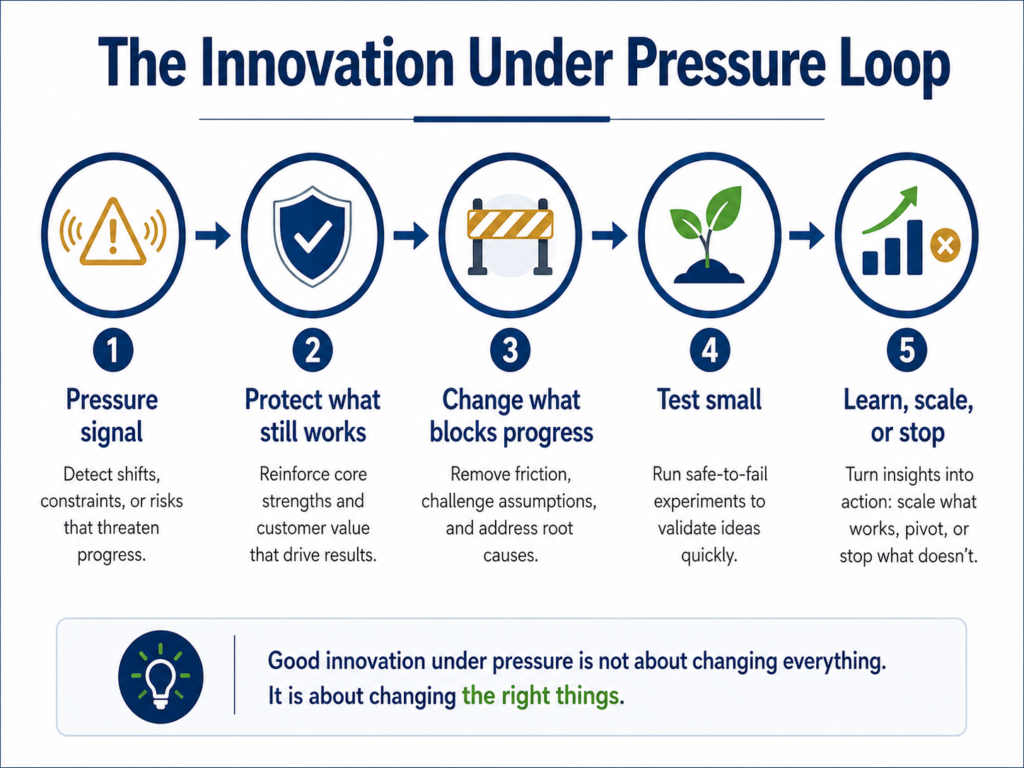 The Innovation Under Pressure Loop

1
Pressure signal
Detect shifts, constraints, or risks that threaten progress.

2
Protect what still works
Reinforce core strengths and customer value that drive results.

3
Change what blocks progress
Remove friction, challenge assumptions, and address root causes.

4
Test small
Run safe-to-fail experiments to validate ideas quickly.

5
Learn, scale, or stop
Turn insights into action: scale what works, pivot, or stop what doesn't.

Good innovation under pressure is not about changing everything. It is about changing the right things.